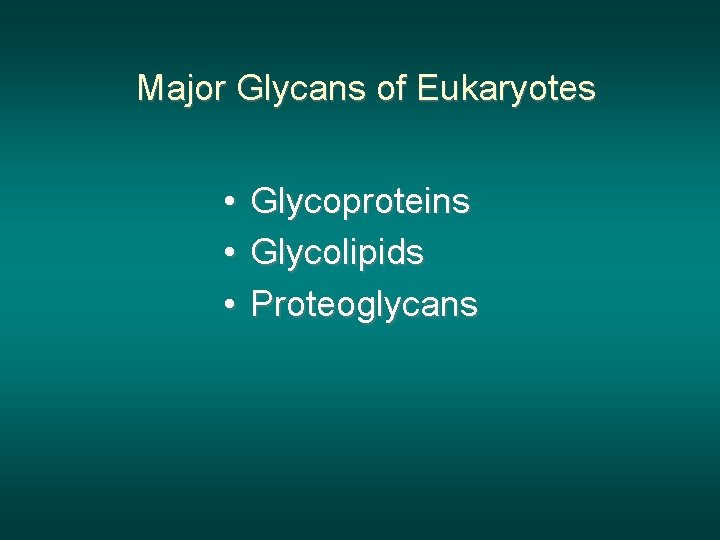 Major Glycans of Eukaryotes

• Glycoproteins
• Glycolipids
• Proteoglycans